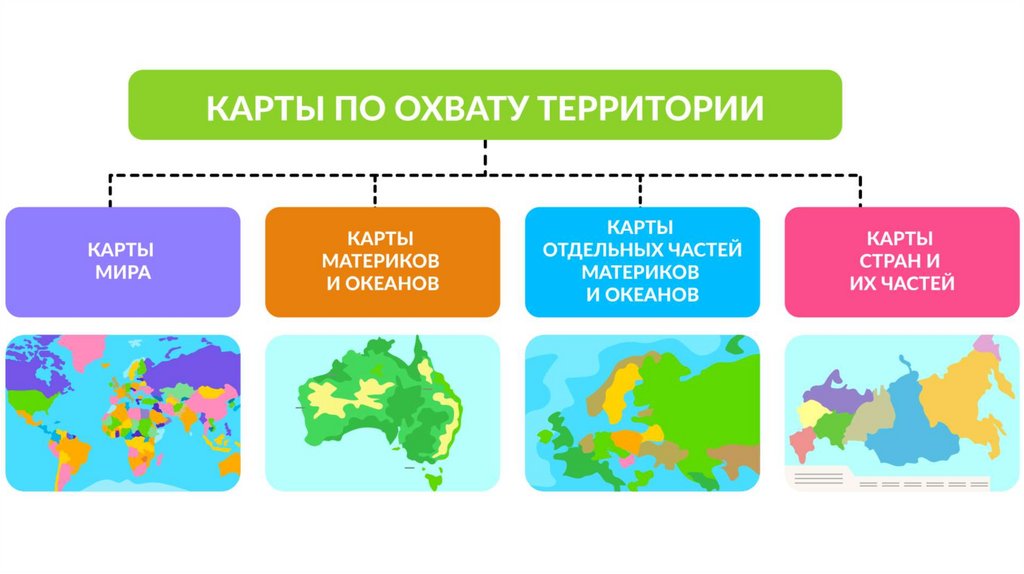 КАРТЫ ПО ОХВАТУ ТЕРРИТОРИИ

КАРТЫ МИРА

КАРТЫ МАТЕРИКОВ И ОКЕАНОВ

КАРТЫ ОТДЕЛЬНЫХ ЧАСТЕЙ МАТЕРИКОВ И ОКЕАНОВ

КАРТЫ СТРАН И ИХ ЧАСТЕЙ